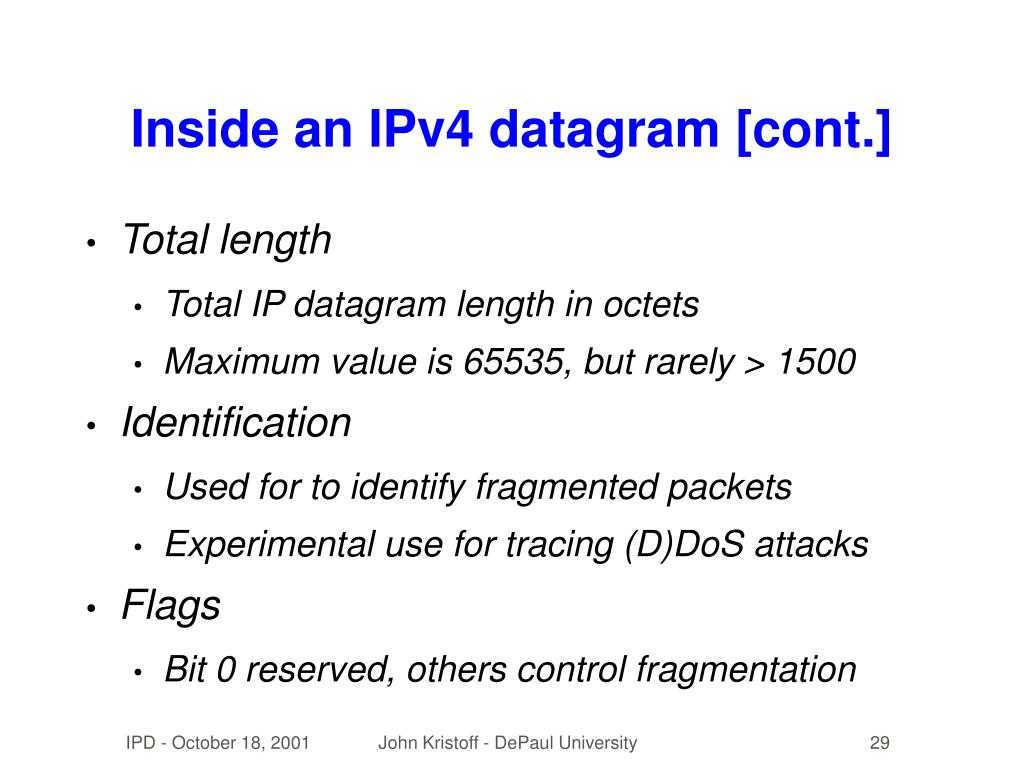 Inside an IPv4 datagram [cont.]

• Total length
  • Total IP datagram length in octets
  • Maximum value is 65535, but rarely > 1500
• Identification
  • Used for to identify fragmented packets
  • Experimental use for tracing (D)DoS attacks
• Flags
  • Bit 0 reserved, others control fragmentation

IPD - October 18, 2001 John Kristoff - DePaul University 29